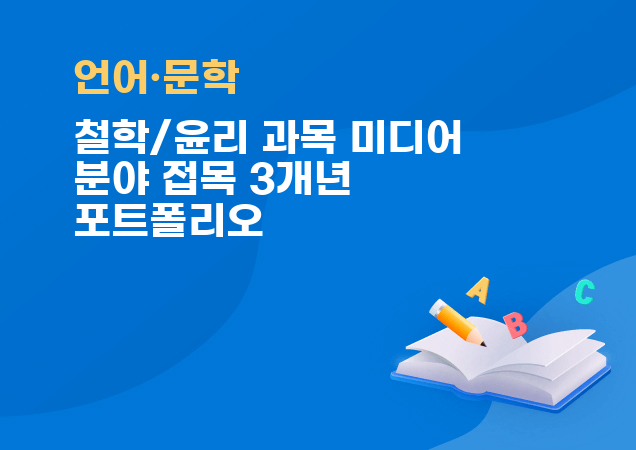 언어·문학

철학/윤리 과목 미디어 분야 접목 3개년 포트폴리오

A B C